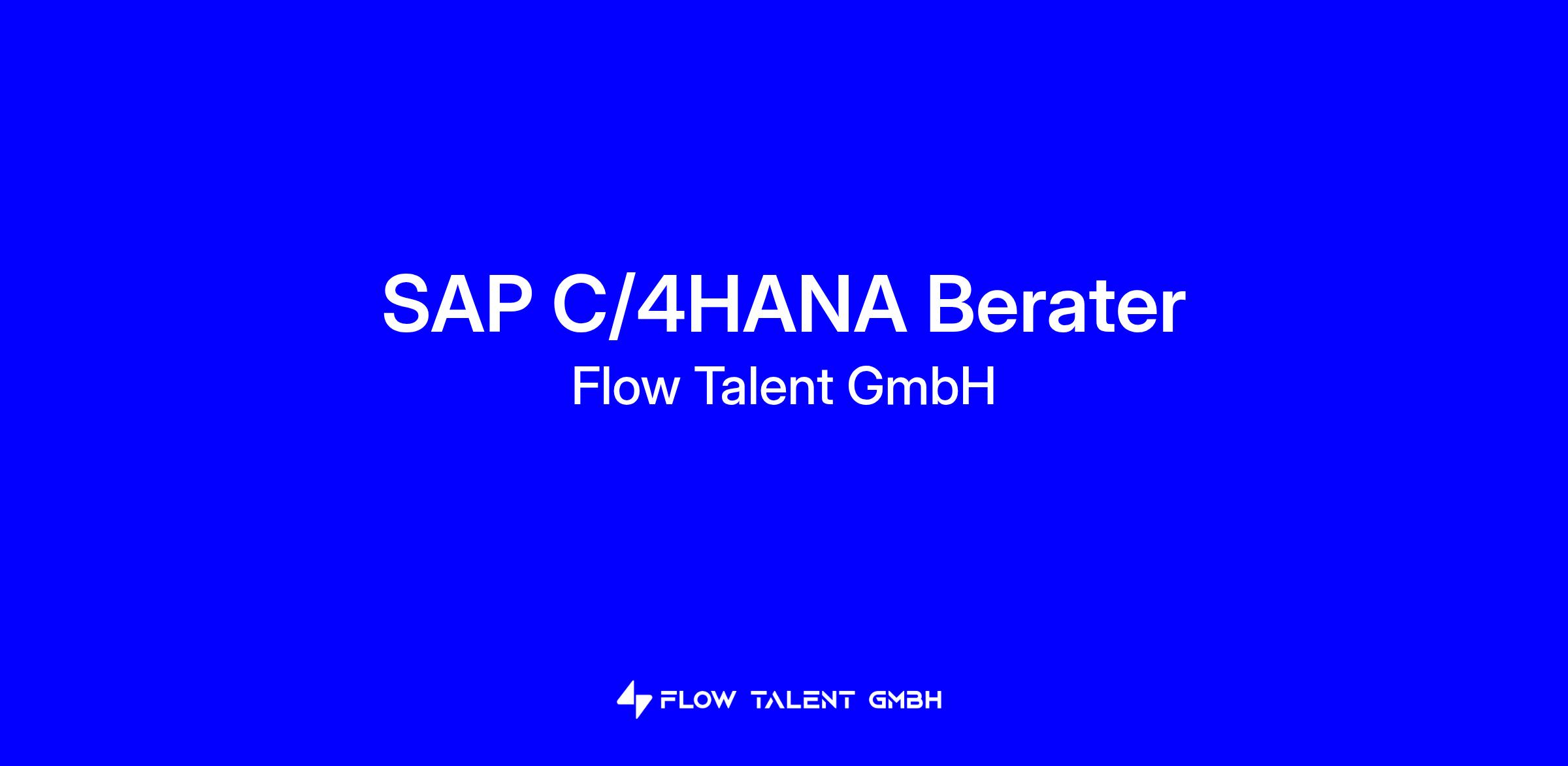 SAP C/4HANA Berater

Flow Talent GmbH

FLOW TALENT GMBH